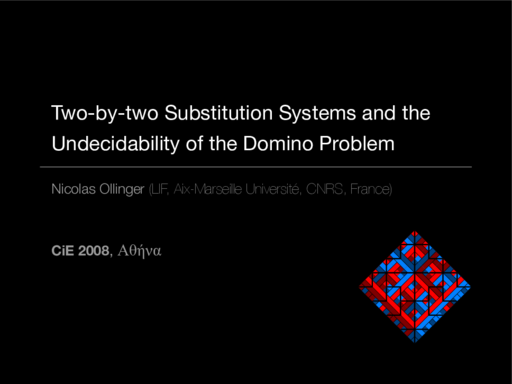 Two-by-two Substitution Systems and the Undecidability of the Domino Problem

Nicolas Ollinger (LIF, Aix-Marseille Université, CNRS, France)

CiE 2008, Αθήνα